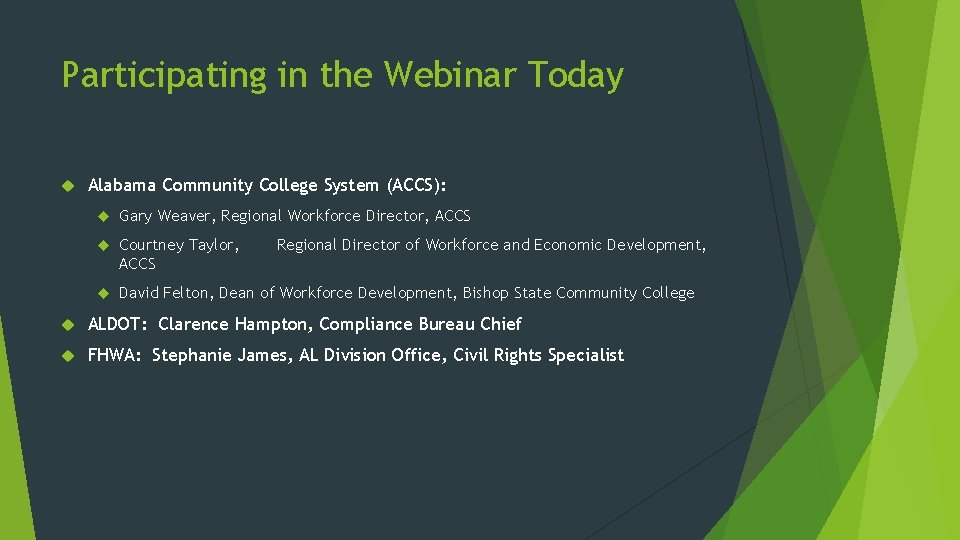 Participating in the Webinar Today

Alabama Community College System (ACCS):

Gary Weaver, Regional Workforce Director, ACCS

Courtney Taylor, Regional Director of Workforce and Economic Development, ACCS

David Felton, Dean of Workforce Development, Bishop State Community College

ALDOT: Clarence Hampton, Compliance Bureau Chief

FHWA: Stephanie James, AL Division Office, Civil Rights Specialist